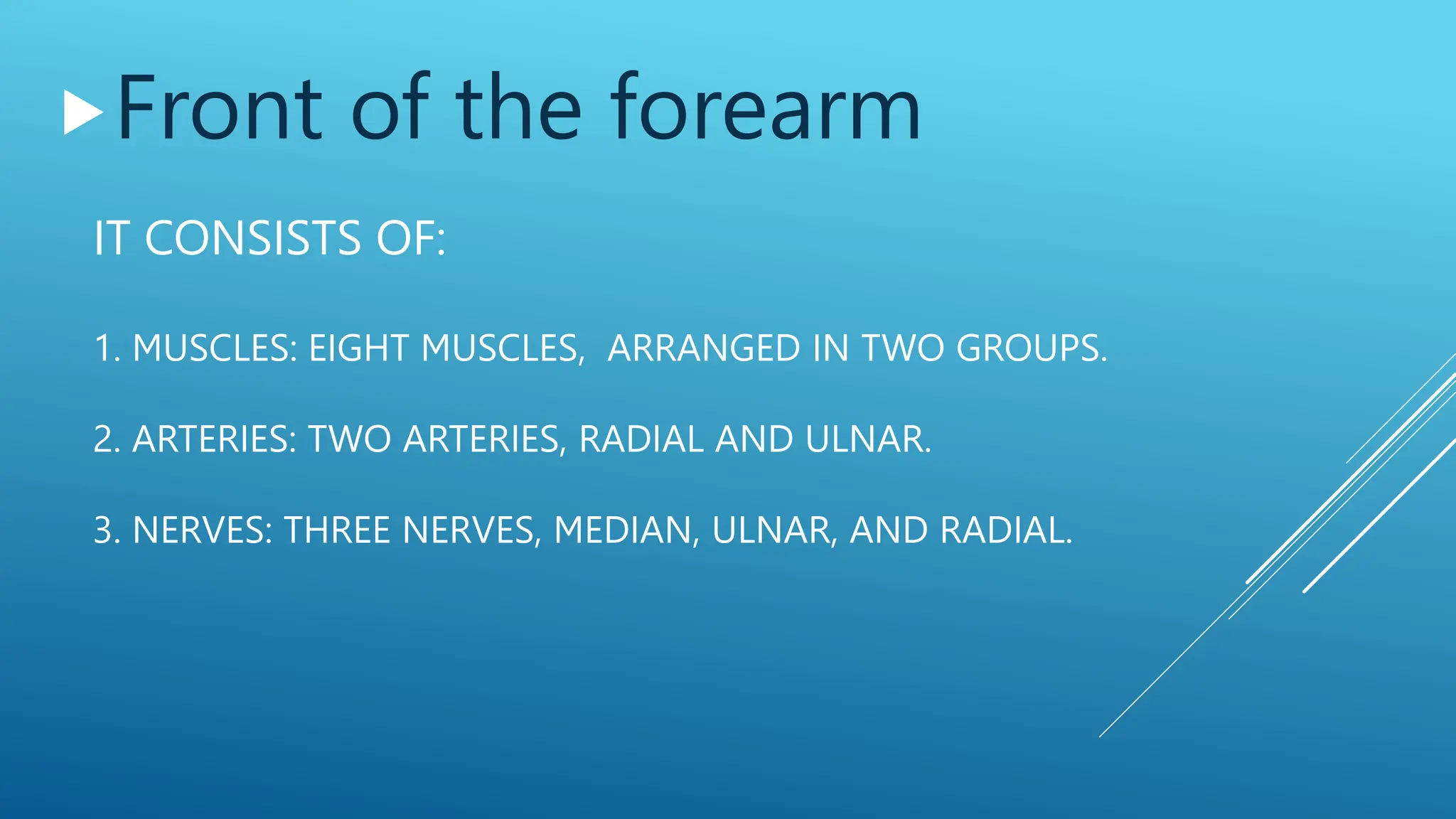 Front of the forearm

IT CONSISTS OF:

1. MUSCLES: EIGHT MUSCLES,  ARRANGED IN TWO GROUPS.

2. ARTERIES: TWO ARTERIES, RADIAL AND ULNAR.

3. NERVES: THREE NERVES, MEDIAN, ULNAR, AND RADIAL.